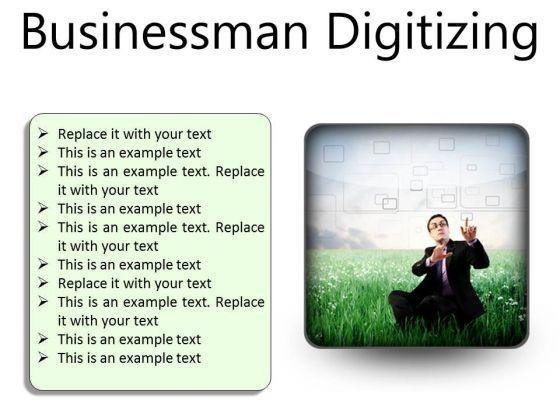 Businessman Digitizing

➢ Replace it with your text
➢ This is an example text
➢ This is an example text. Replace it with your text
➢ This is an example text
➢ This is an example text. Replace it with your text
➢ This is an example text
➢ Replace it with your text
➢ This is an example text. Replace it with your text
➢ This is an example text
➢ This is an example text